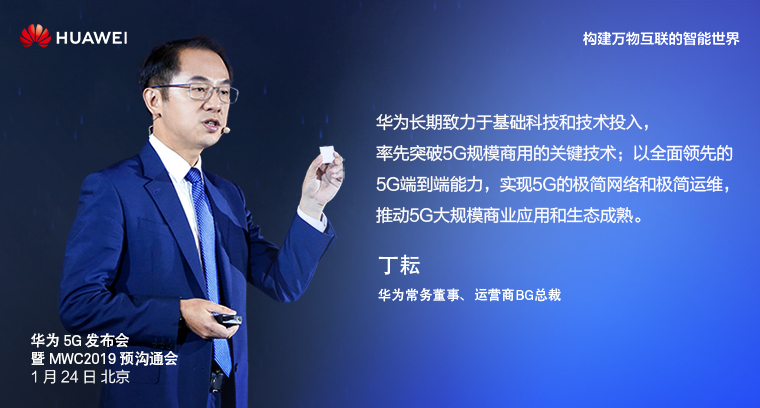 HUAWEI

构建万物互联的智能世界

华为长期致力于基础科技和技术投入，率先突破5G规模商用的关键技术；以全面领先的5G端到端能力，实现5G的极简网络和极简运维，推动5G大规模商业应用和生态成熟。

丁耘

华为常务董事、运营商BG总裁

华为 5G 发布会
暨 MWC2019 预沟通会
1 月 24 日 北京